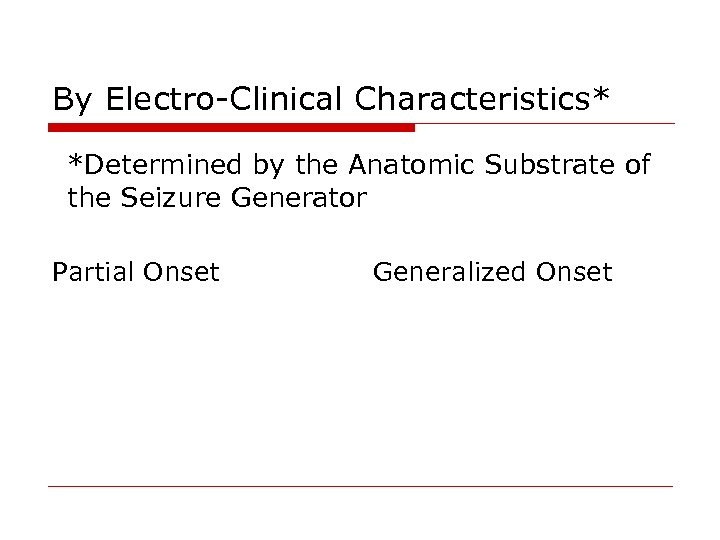 By Electro-Clinical Characteristics*

*Determined by the Anatomic Substrate of the Seizure Generator

Partial Onset

Generalized Onset